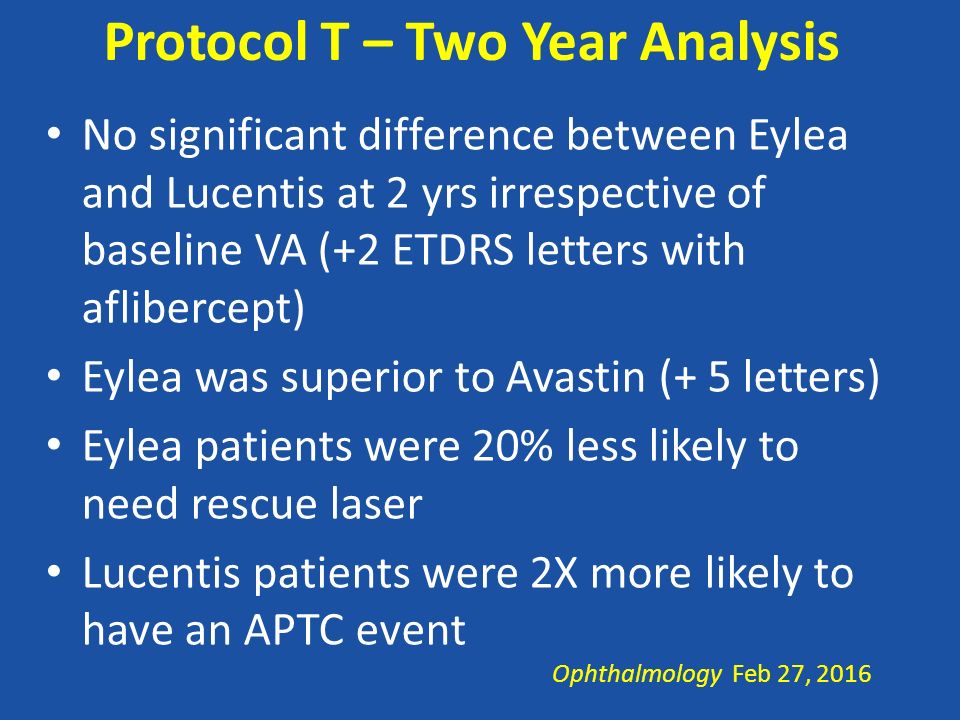 Protocol T – Two Year Analysis

• No significant difference between Eylea and Lucentis at 2 yrs irrespective of baseline VA (+2 ETDRS letters with aflibercept)

• Eylea was superior to Avastin (+ 5 letters)

• Eylea patients were 20% less likely to need rescue laser

• Lucentis patients were 2X more likely to have an APTC event

Ophthalmology Feb 27, 2016